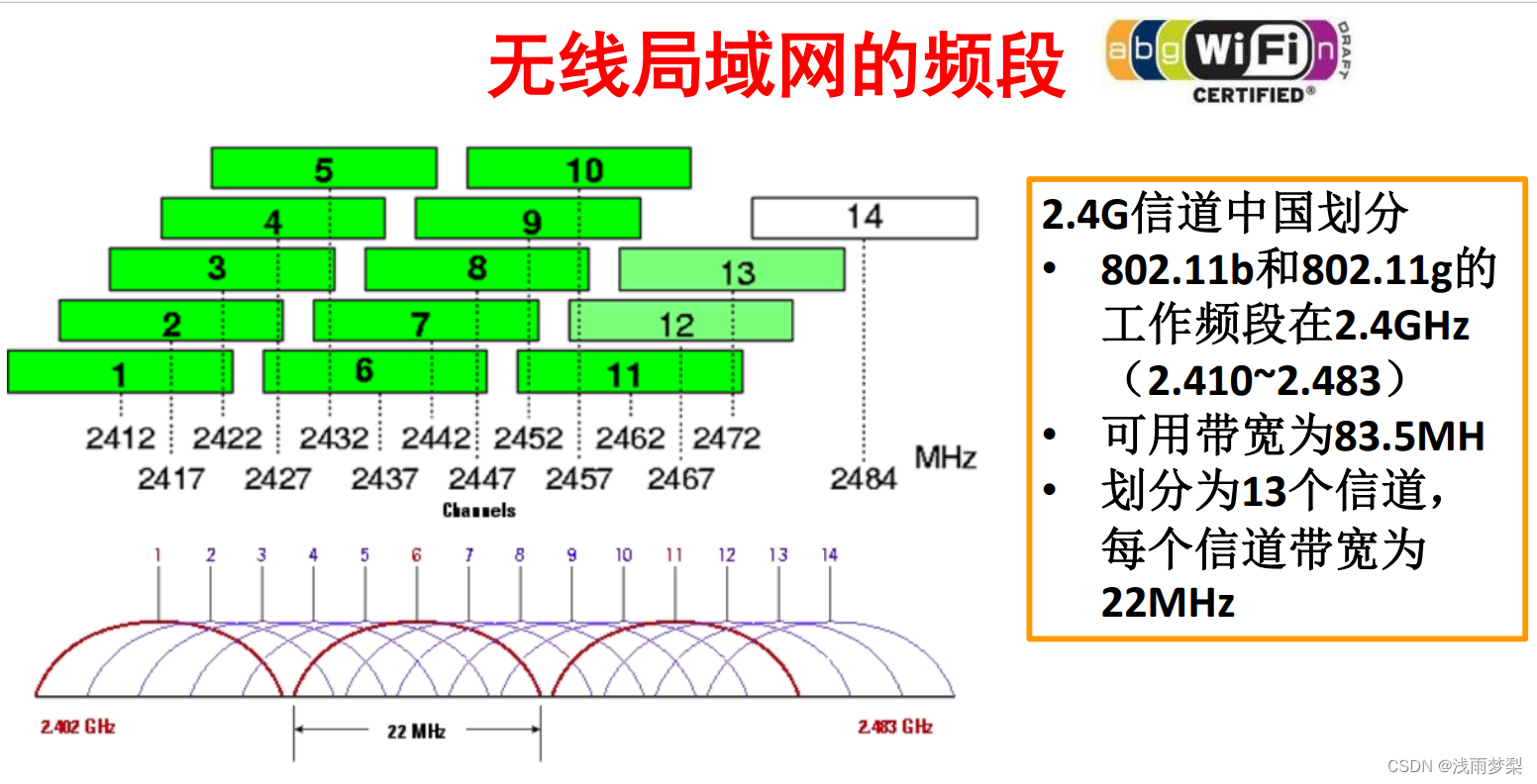 无线局域网的频段

a b g WiFi n DRAFT CERTIFIED®

5 10
4 9 14
3 8 13
2 7 12
1 6 11

2412 2422 2432 2442 2452 2462 2472
2417 2427 2437 2447 2457 2467 2484 MHz

Channels

1 2 3 4 5 6 7 8 9 10 11 12 13 14

2.402 GHz
22 MHz
2.483 GHz

2.4G信道中国划分
• 802.11b和802.11g的工作频段在2.4GHz（2.410~2.483）
• 可用带宽为83.5MH
• 划分为13个信道，每个信道带宽为22MHz

CSDN @浅雨梦梨